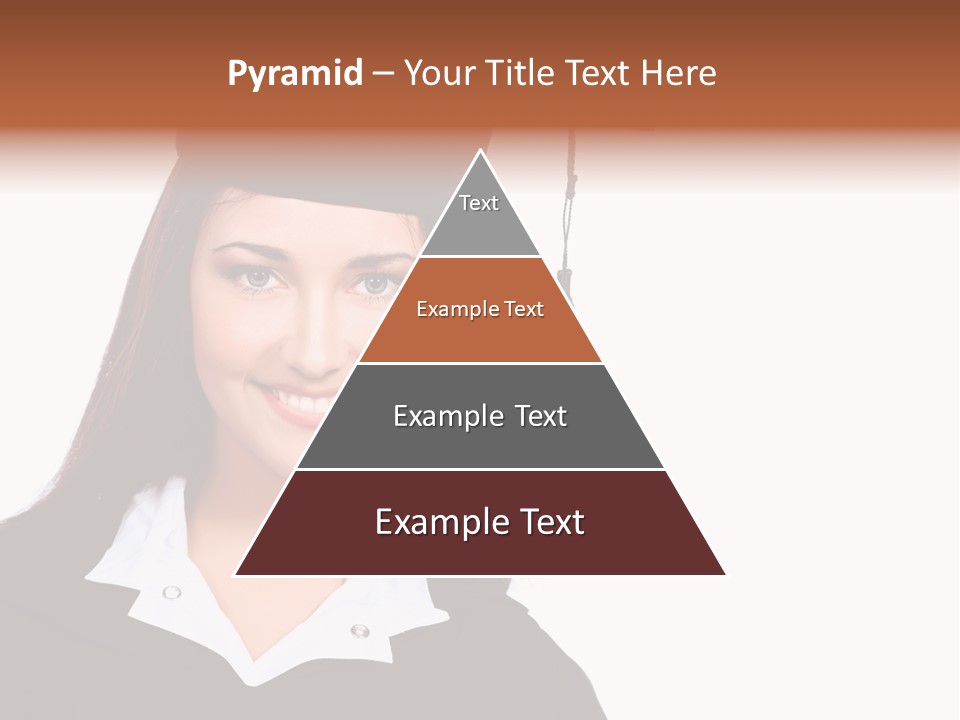 Pyramid – Your Title Text Here

Text

Example Text

Example Text

Example Text